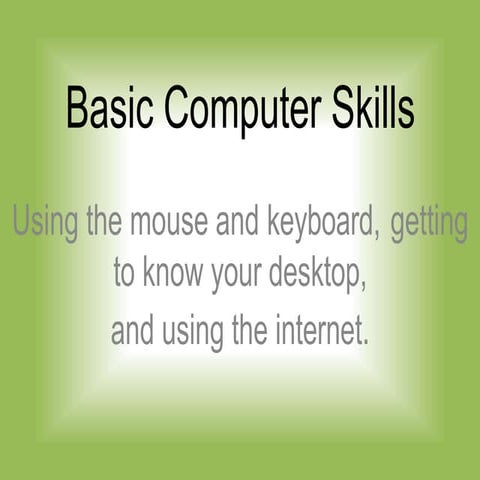 Basic Computer Skills

Using the mouse and keyboard, getting to know your desktop, and using the internet.